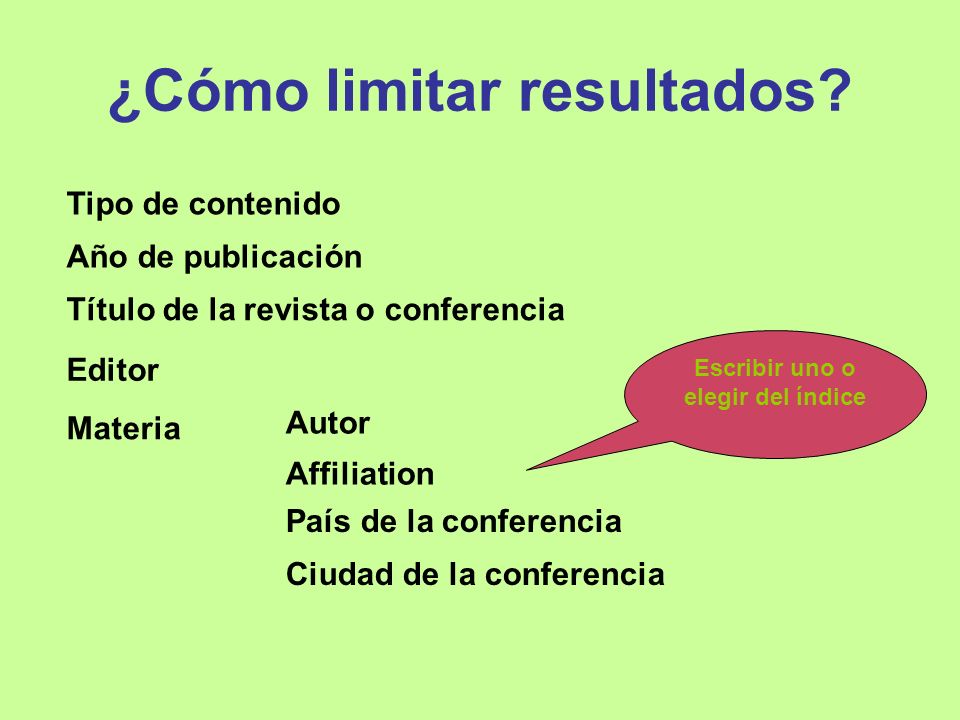 ¿Cómo limitar resultados?

Tipo de contenido

Año de publicación

Título de la revista o conferencia

Editor

Materia

Autor

Affiliation

País de la conferencia

Ciudad de la conferencia

Escribir uno o elegir del índice